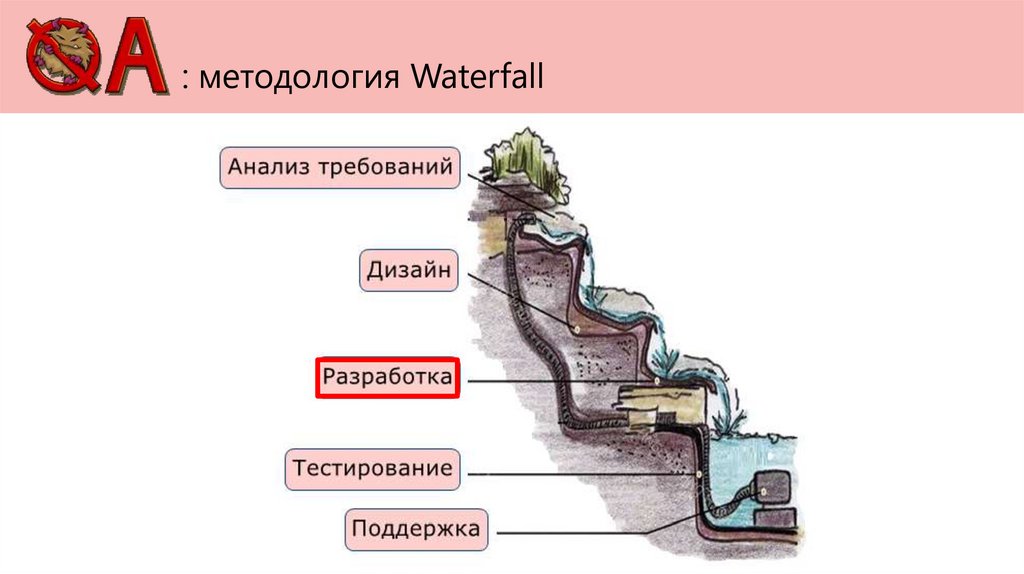 QA : методология Waterfall

Анализ требований

Дизайн

Разработка

Тестирование

Поддержка